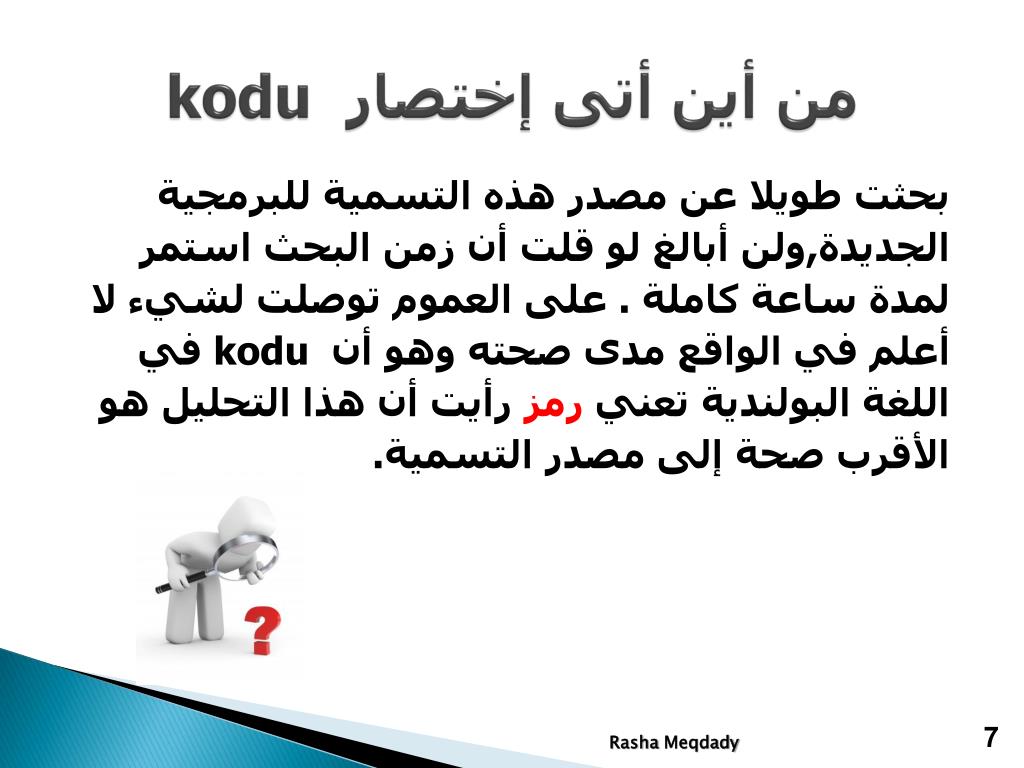 من أين أتى إختصار kodu

بحثت طويلا عن مصدر هذه التسمية للبرمجية الجديدة,ولن أبالغ لو قلت أن زمن البحث استمر لمدة ساعة كاملة . على العموم توصلت لشيء لا أعلم في الواقع مدى صحته وهو أن kodu في اللغة البولندية تعني رمز رأيت أن هذا التحليل هو الأقرب صحة إلى مصدر التسمية.

?

Rasha Meqdady

7